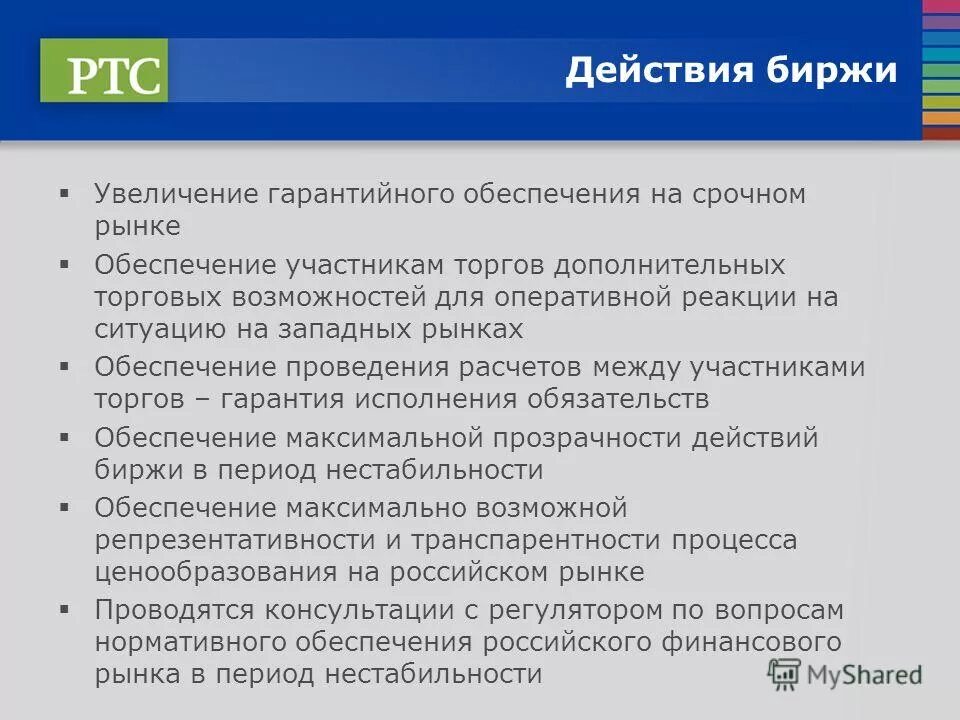 РТС

Действия биржи

▪ Увеличение гарантийного обеспечения на срочном рынке

▪ Обеспечение участникам торгов дополнительных торговых возможностей для оперативной реакции на ситуацию на западных рынках

▪ Обеспечение проведения расчетов между участниками торгов – гарантия исполнения обязательств

▪ Обеспечение максимальной прозрачности действий биржи в период нестабильности

▪ Обеспечение максимально возможной репрезентативности и транспарентности процесса ценообразования на российском рынке

▪ Проводятся консультации с регулятором по вопросам нормативного обеспечения российского финансового рынка в период нестабильности

MyShared